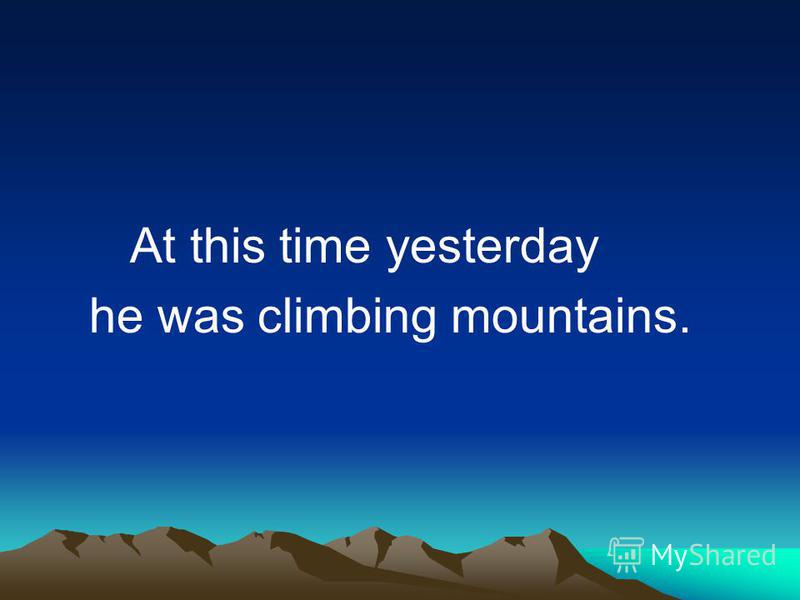 At this time yesterday
he was climbing mountains.

MyShared